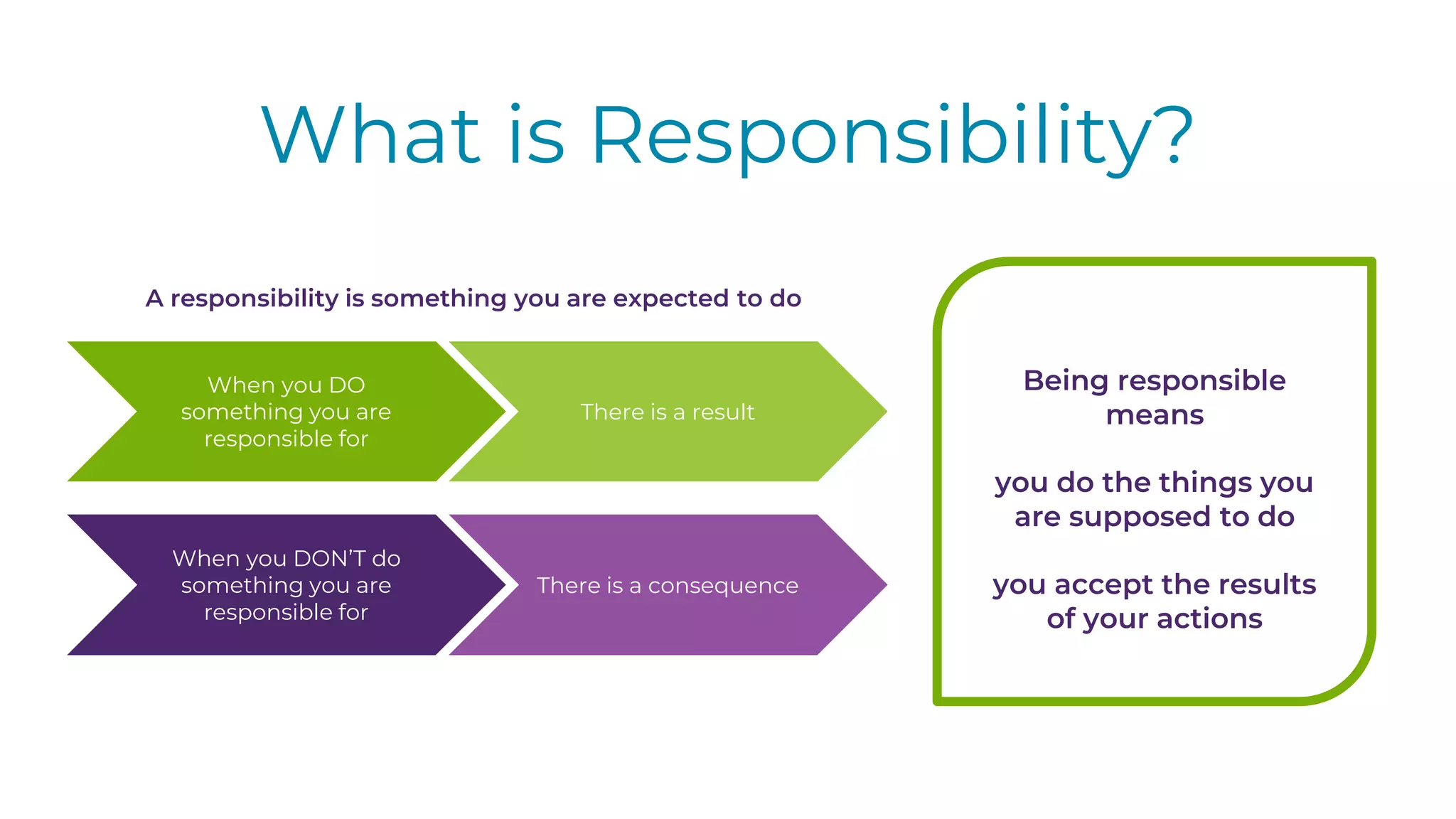 What is Responsibility?

A responsibility is something you are expected to do

When you DO something you are responsible for

There is a result

When you DON'T do something you are responsible for

There is a consequence

Being responsible means

you do the things you are supposed to do

you accept the results of your actions